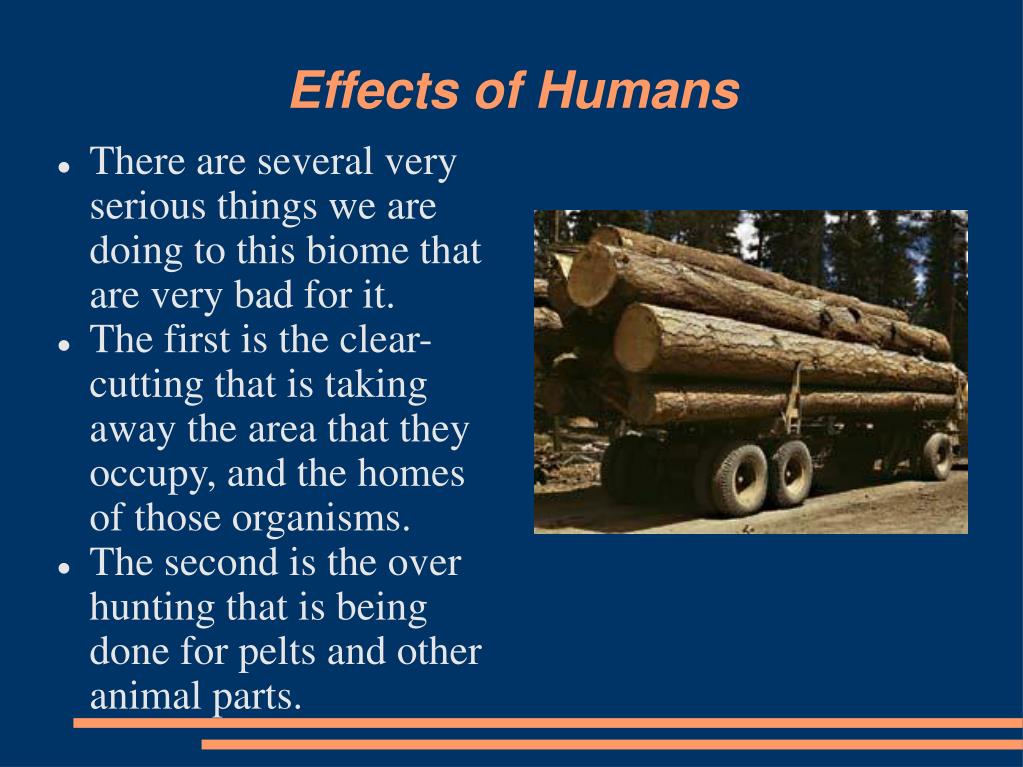 Effects of Humans

- There are several very serious things we are doing to this biome that are very bad for it.
- The first is the clear-cutting that is taking away the area that they occupy, and the homes of those organisms.
- The second is the over hunting that is being done for pelts and other animal parts.